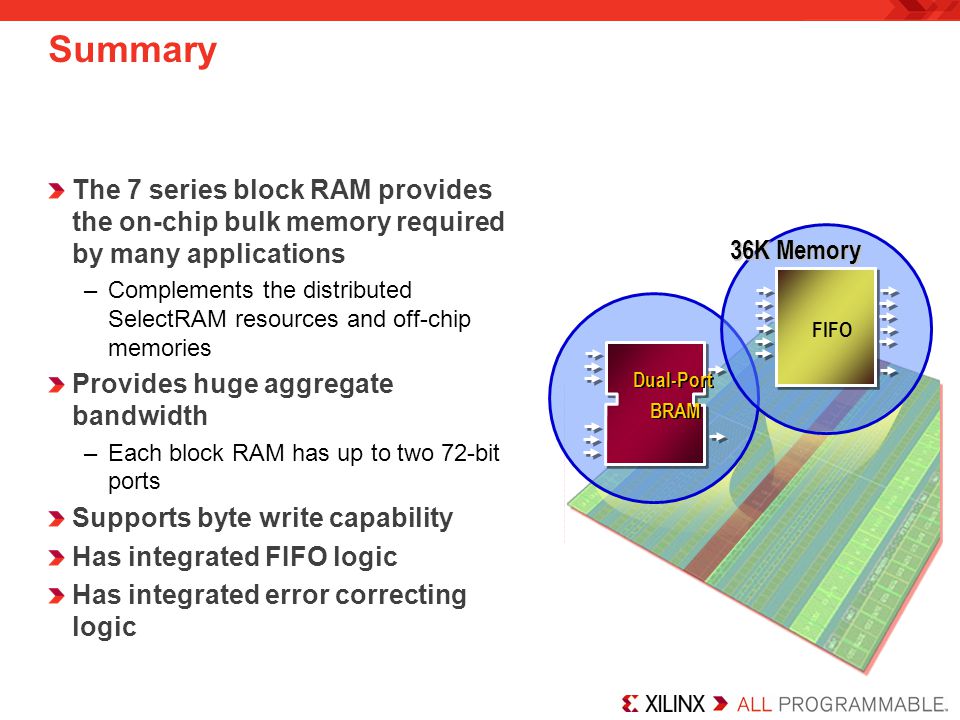 Summary

The 7 series block RAM provides the on-chip bulk memory required by many applications

– Complements the distributed SelectRAM resources and off-chip memories

Provides huge aggregate bandwidth

– Each block RAM has up to two 72-bit ports

Supports byte write capability

Has integrated FIFO logic

Has integrated error correcting logic

36K Memory

FIFO

Dual-Port BRAM

XILINX ALL PROGRAMMABLE.